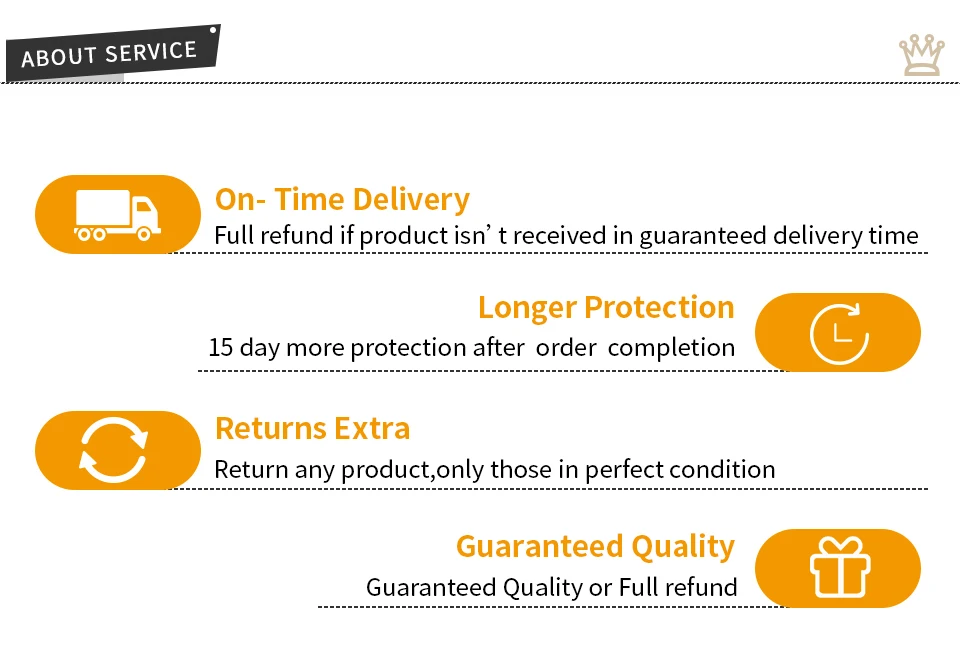 ABOUT SERVICE

On- Time Delivery
Full refund if product isn’ t received in guaranteed delivery time

Longer Protection
15 day more protection after order completion

Returns Extra
Return any product,only those in perfect condition

Guaranteed Quality
Guaranteed Quality or Full refund